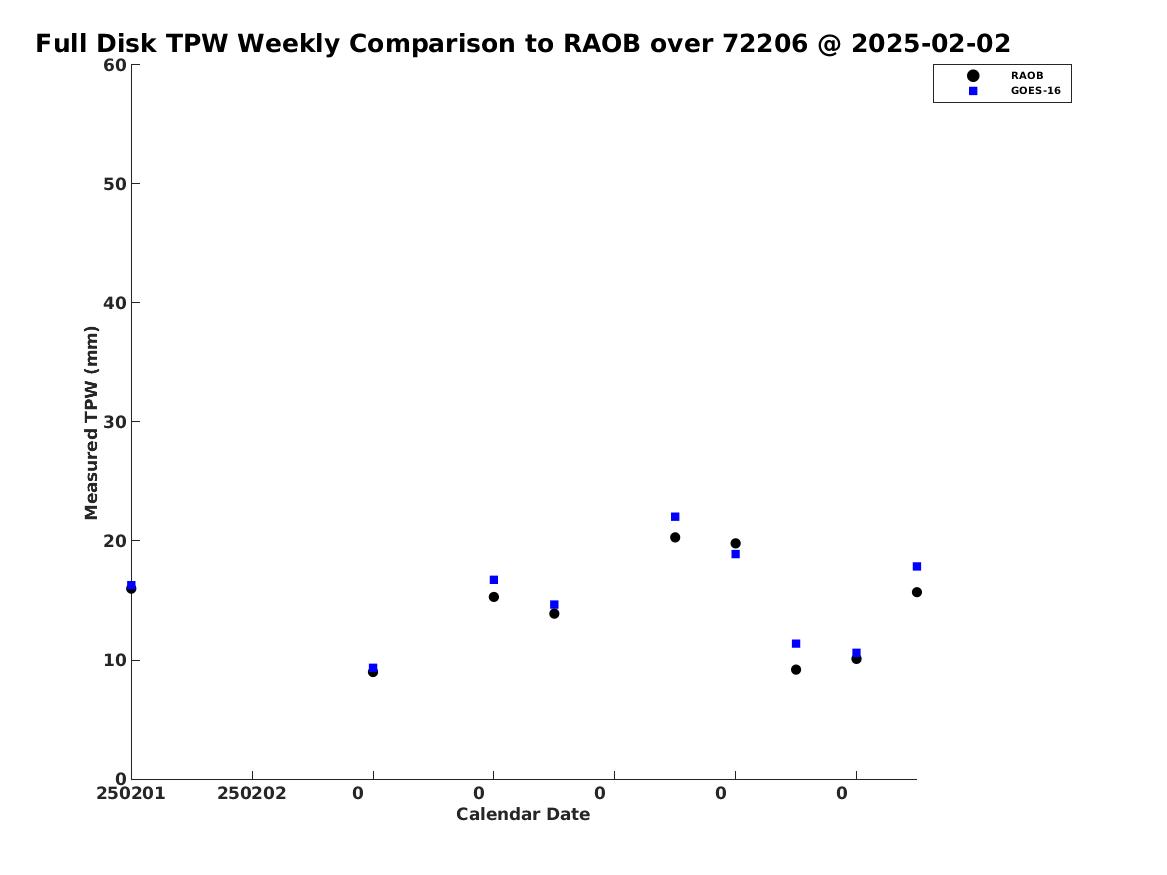 Full Disk TPW Weekly Comparison to RAOB over 72206 @ 2025-02-02

RAOB
GOES-16

Measured TPW (mm)

60
50
40
30
20
10
0

250201
250202
0
0
0
0
0

Calendar Date